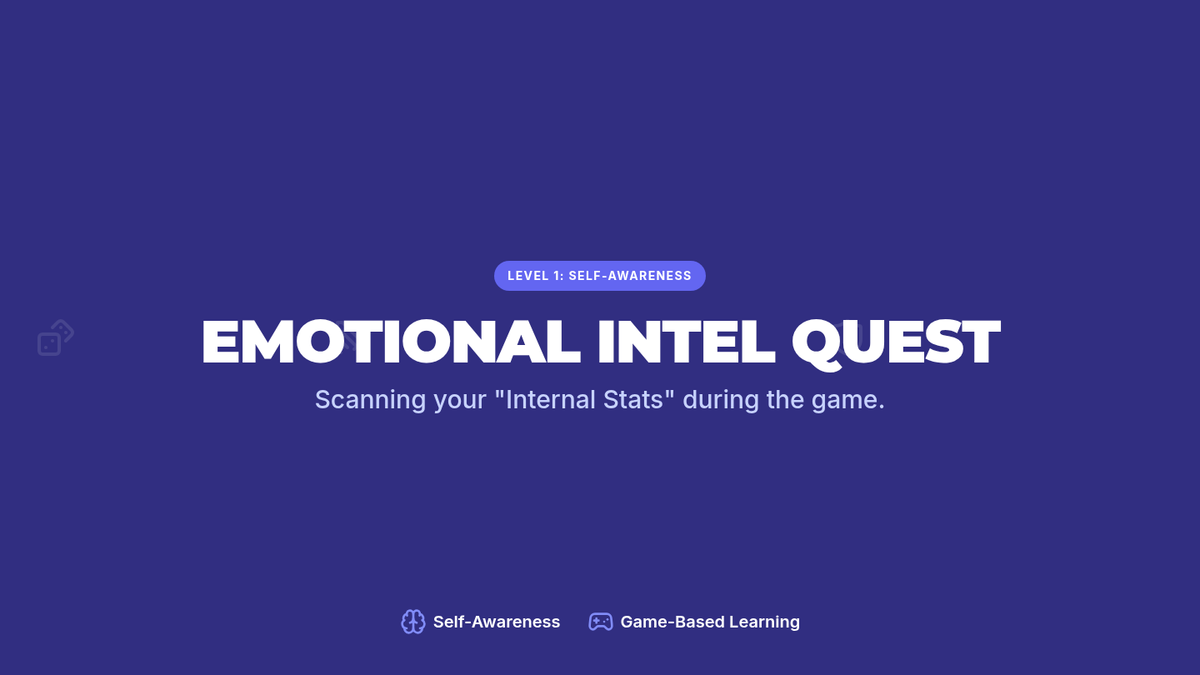 LEVEL 1: SELF-AWARENESS

EMOTIONAL INTEL QUEST

Scanning your "Internal Stats" during the game.

Self-Awareness Game-Based Learning